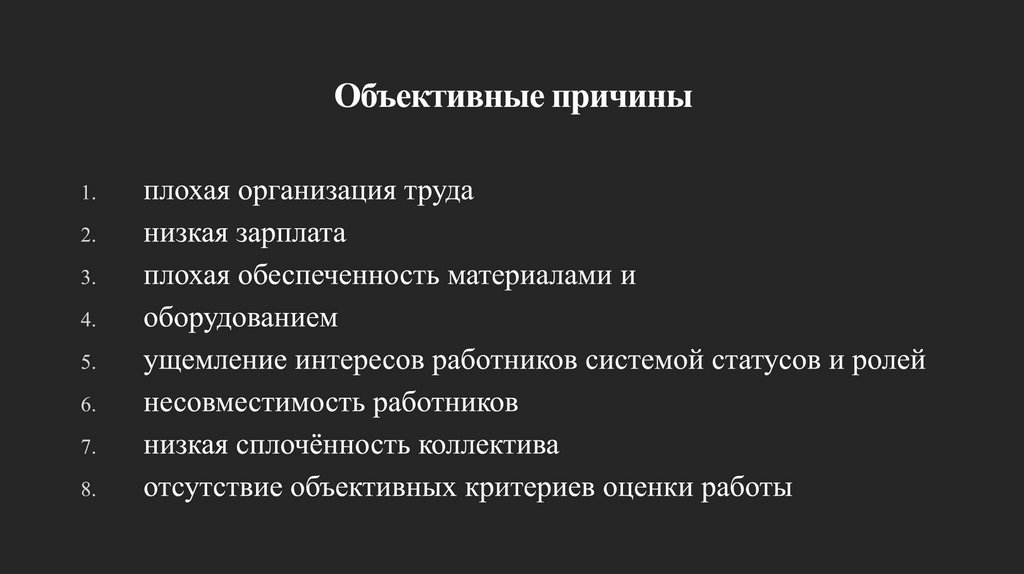 Объективные причины

1. плохая организация труда
2. низкая зарплата
3. плохая обеспеченность материалами и
4. оборудованием
5. ущемление интересов работников системой статусов и ролей
6. несовместимость работников
7. низкая сплочённость коллектива
8. отсутствие объективных критериев оценки работы